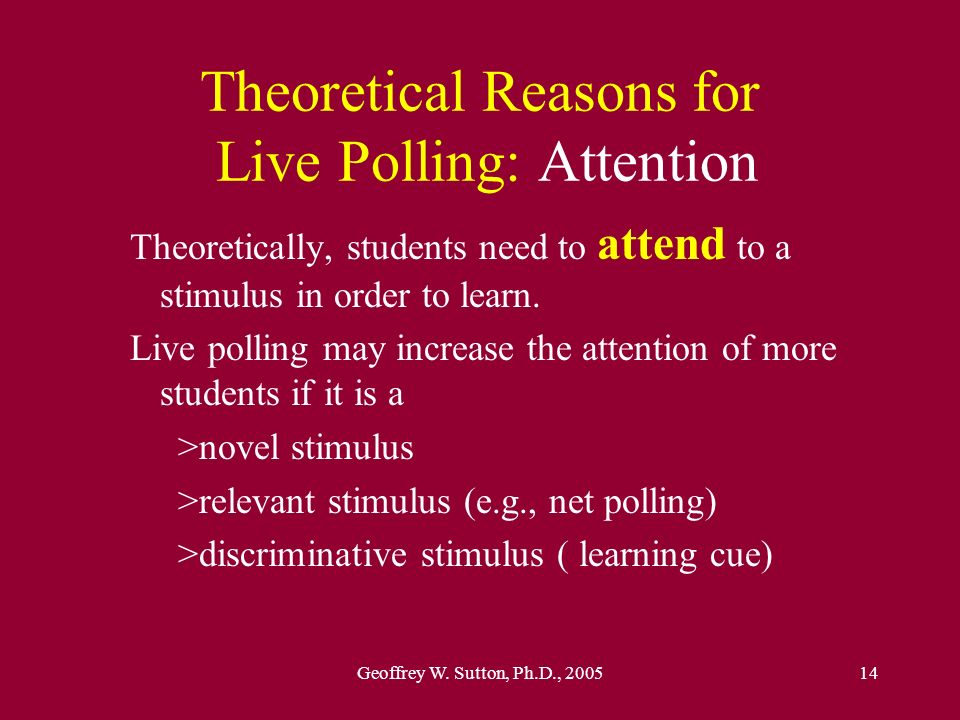 Theoretical Reasons for Live Polling: Attention

Theoretically, students need to attend to a stimulus in order to learn.

Live polling may increase the attention of more students if it is a

>novel stimulus

>relevant stimulus (e.g., net polling)

>discriminative stimulus ( learning cue)

Geoffrey W. Sutton, Ph.D., 2005

14